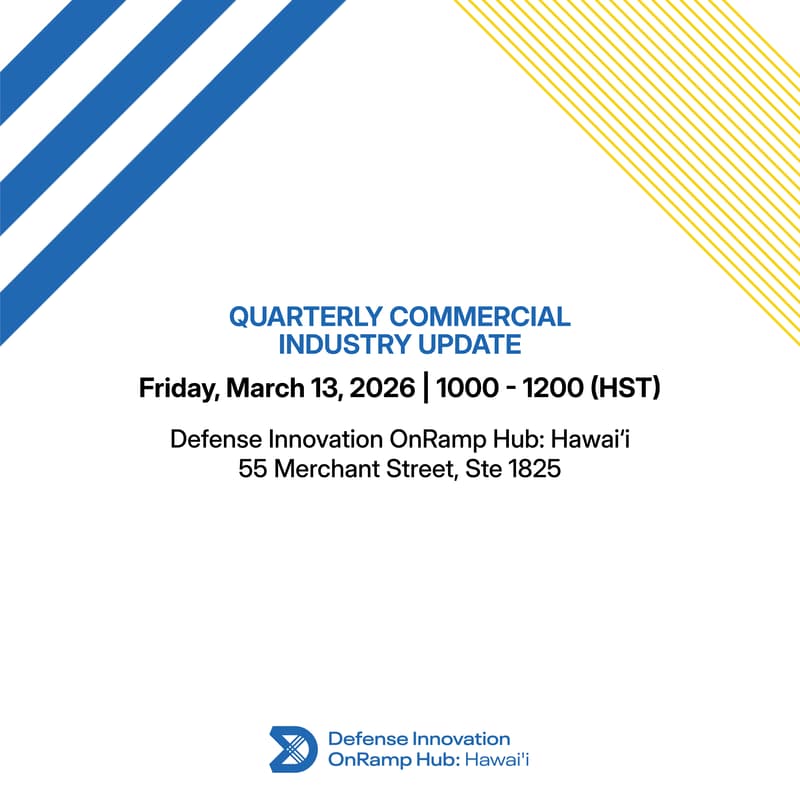 QUARTERLY COMMERCIAL INDUSTRY UPDATE

Friday, March 13, 2026 | 1000 - 1200 (HST)

Defense Innovation OnRamp Hub: Hawaiʻi
55 Merchant Street, Ste 1825

Defense Innovation
OnRamp Hub: Hawai'i